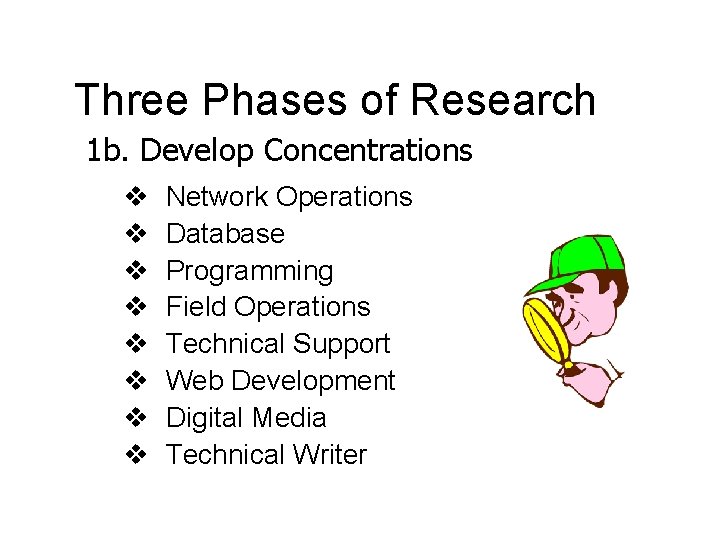 Three Phases of Research

1b. Develop Concentrations

❖ Network Operations
❖ Database
❖ Programming
❖ Field Operations
❖ Technical Support
❖ Web Development
❖ Digital Media
❖ Technical Writer